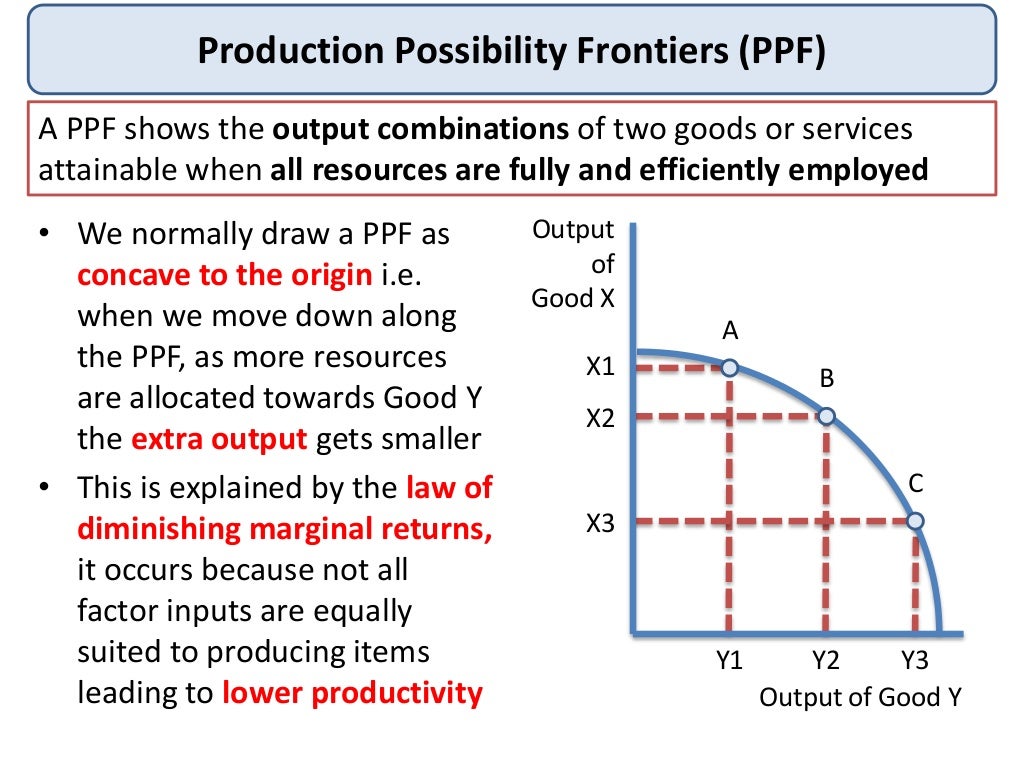 Production Possibility Frontiers (PPF)

A PPF shows the output combinations of two goods or services attainable when all resources are fully and efficiently employed

• We normally draw a PPF as concave to the origin i.e. when we move down along the PPF, as more resources are allocated towards Good Y the extra output gets smaller
• This is explained by the law of diminishing marginal returns, it occurs because not all factor inputs are equally suited to producing items leading to lower productivity

Output of Good X
A
B
C
X1
X2
X3
Y1
Y2
Y3
Output of Good Y